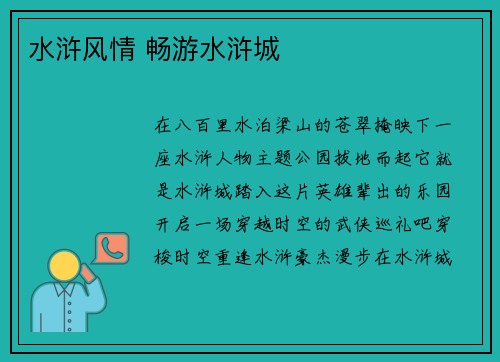 水浒风情 畅游水浒城

在八百里水泊梁山的苍翠掩映下一座水浒人物主题公园拔地而起它就是水浒城踏入这片英雄辈出的乐园开启一场穿越时空的武侠巡礼吧穿梭时空重逢水浒豪杰漫步在水浒城